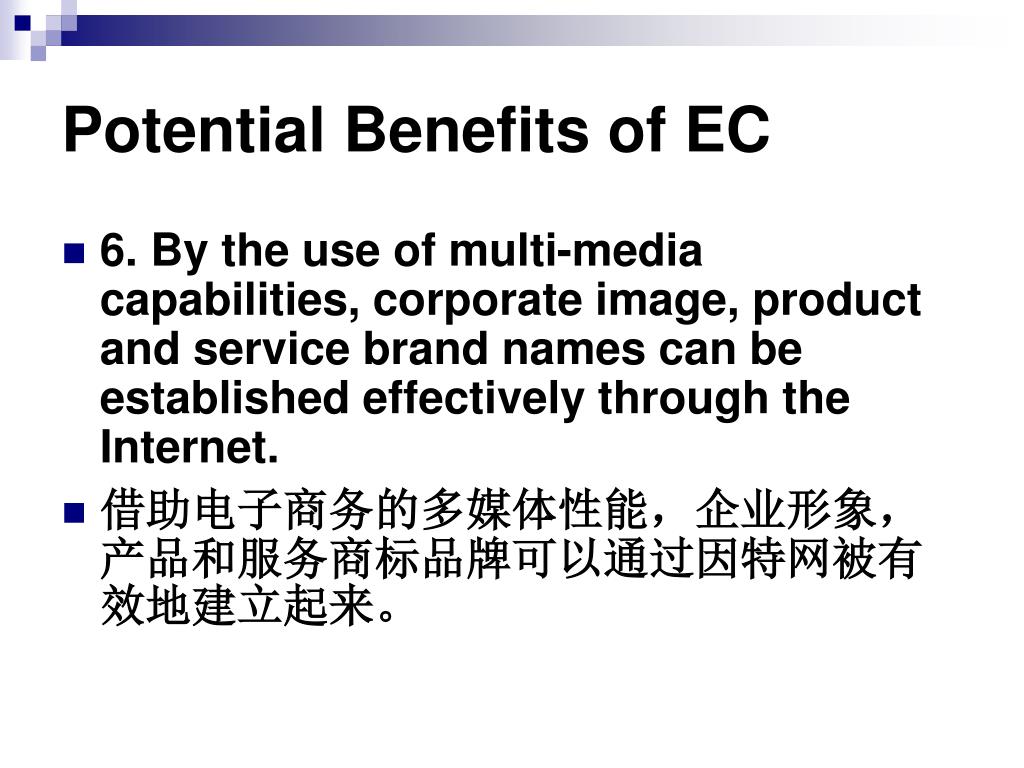 Potential Benefits of EC

6. By the use of multi-media capabilities, corporate image, product and service brand names can be established effectively through the Internet.

借助电子商务的多媒体性能，企业形象，产品和服务商标品牌可以通过因特网被有效地建立起来。